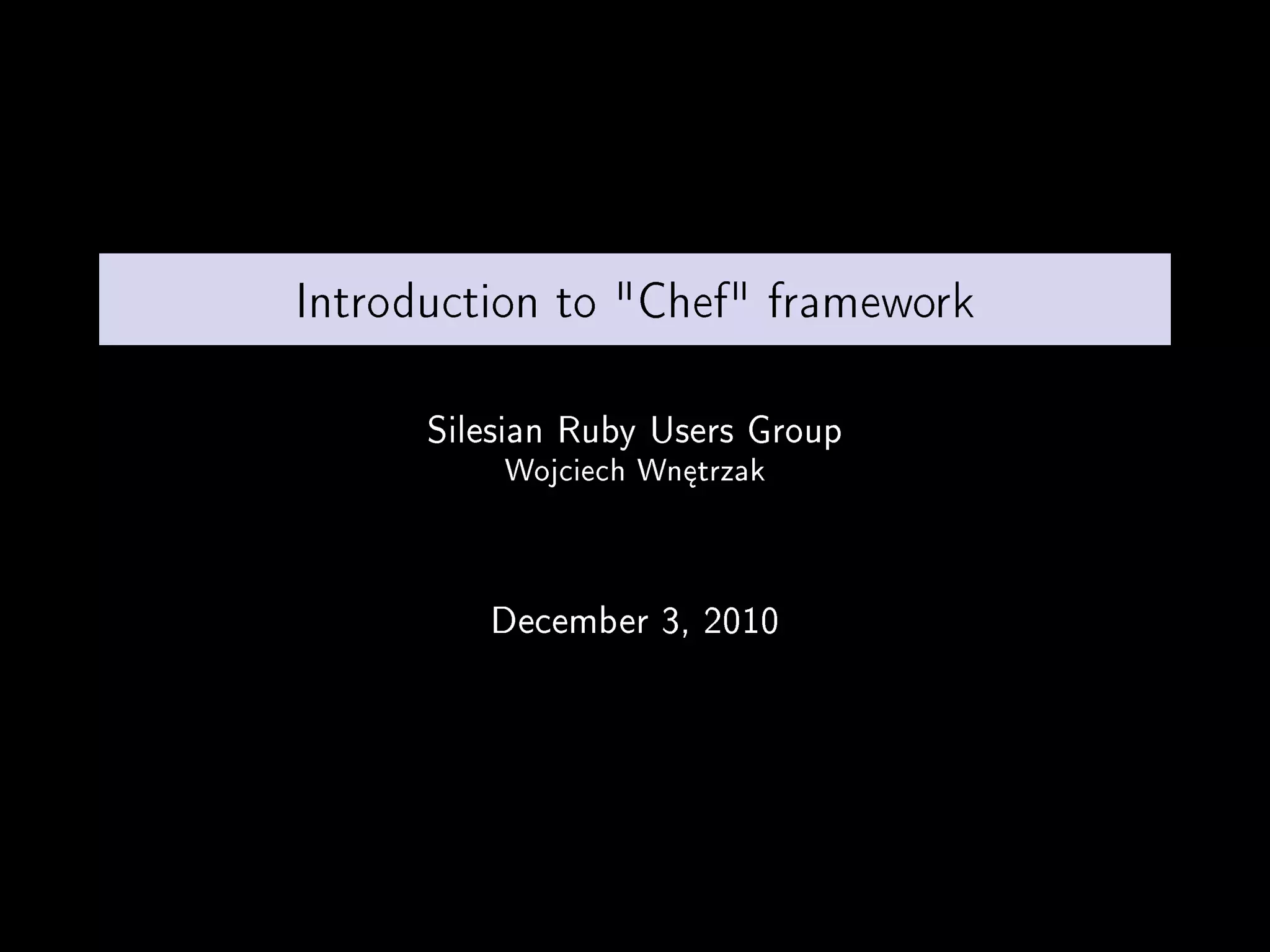 Introduction to "Chef" framework

Silesian Ruby Users Group
Wojciech Wnętrzak

December 3, 2010